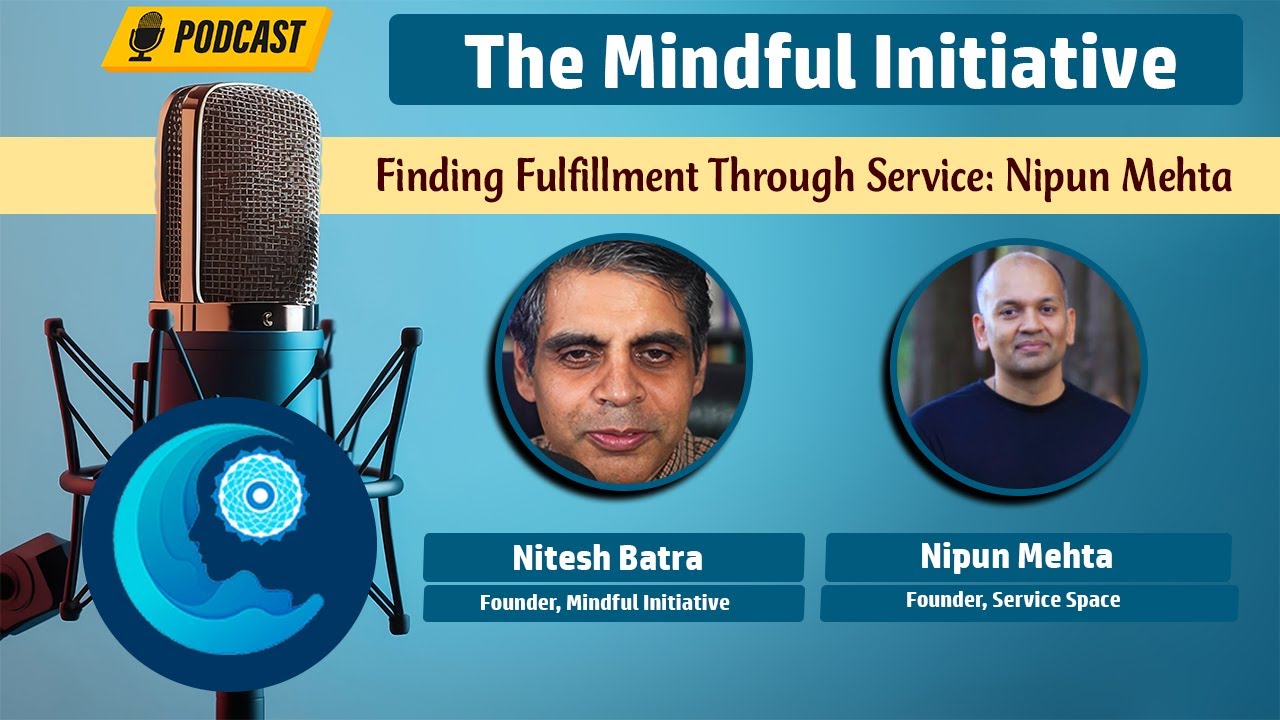 PODCAST

The Mindful Initiative

Finding Fulfillment Through Service: Nipun Mehta

Nitesh Batra
Founder, Mindful Initiative

Nipun Mehta
Founder, Service Space